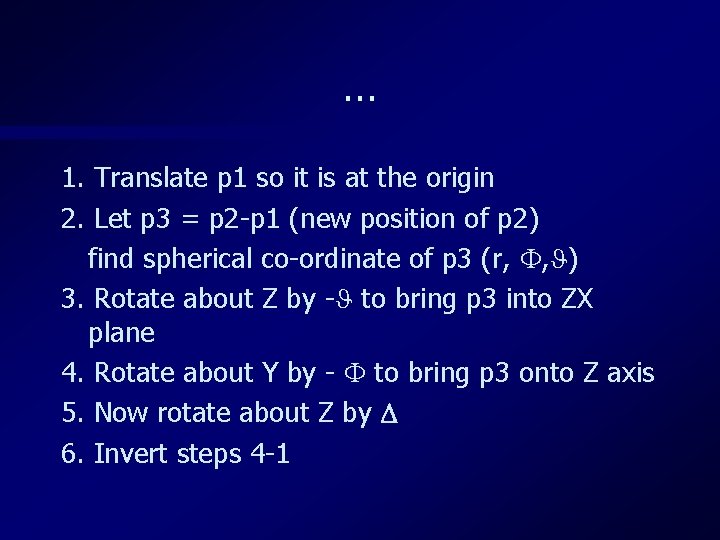 ...

1. Translate p1 so it is at the origin
2. Let p3 = p2-p1 (new position of p2)
find spherical co-ordinate of p3 (r, $\Phi$,$\vartheta$)
3. Rotate about Z by -$\vartheta$ to bring p3 into ZX plane
4. Rotate about Y by - $\Phi$ to bring p3 onto Z axis
5. Now rotate about Z by $\Delta$
6. Invert steps 4-1